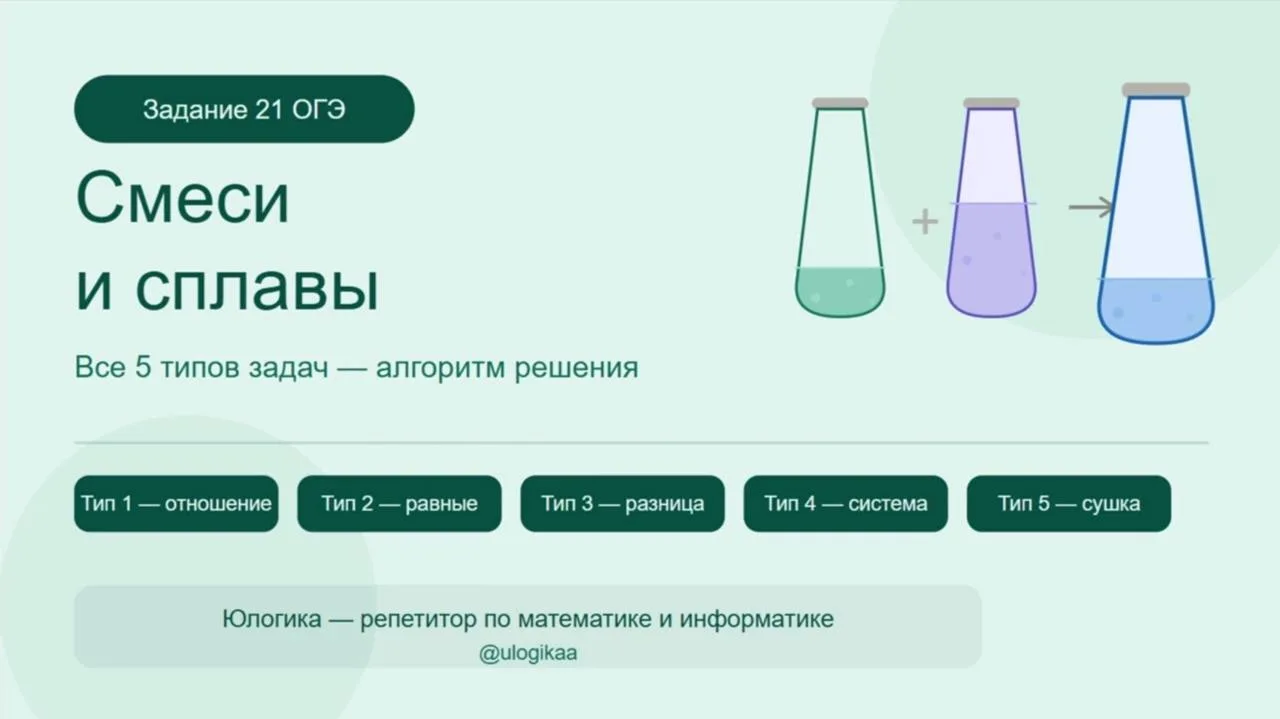 Задание 21 ОГЭ

Смеси
и сплавы

Все 5 типов задач — алгоритм решения

Тип 1 — отношение

Тип 2 — равные

Тип 3 — разница

Тип 4 — система

Тип 5 — сушка

Юлогика — репетитор по математике и информатике
@ulogikaa